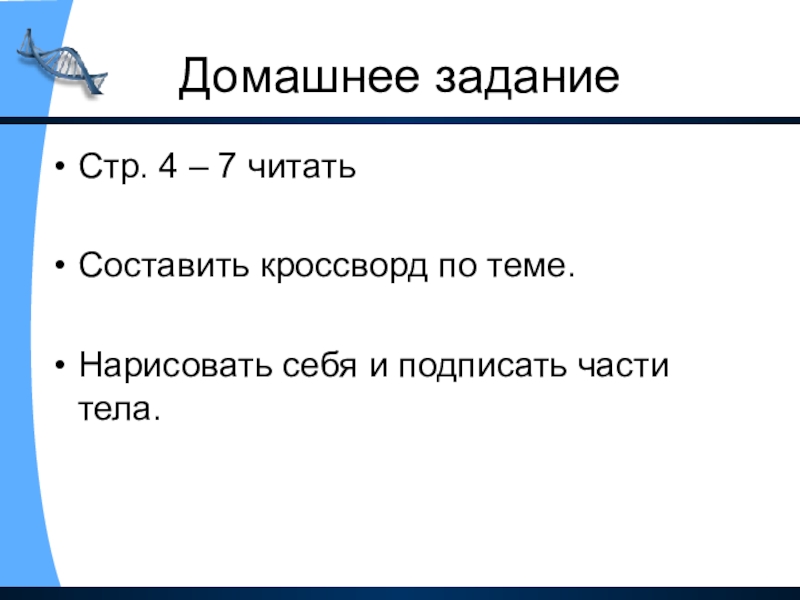 Домашнее задание

• Стр. 4 – 7 читать

• Составить кроссворд по теме.

• Нарисовать себя и подписать части тела.